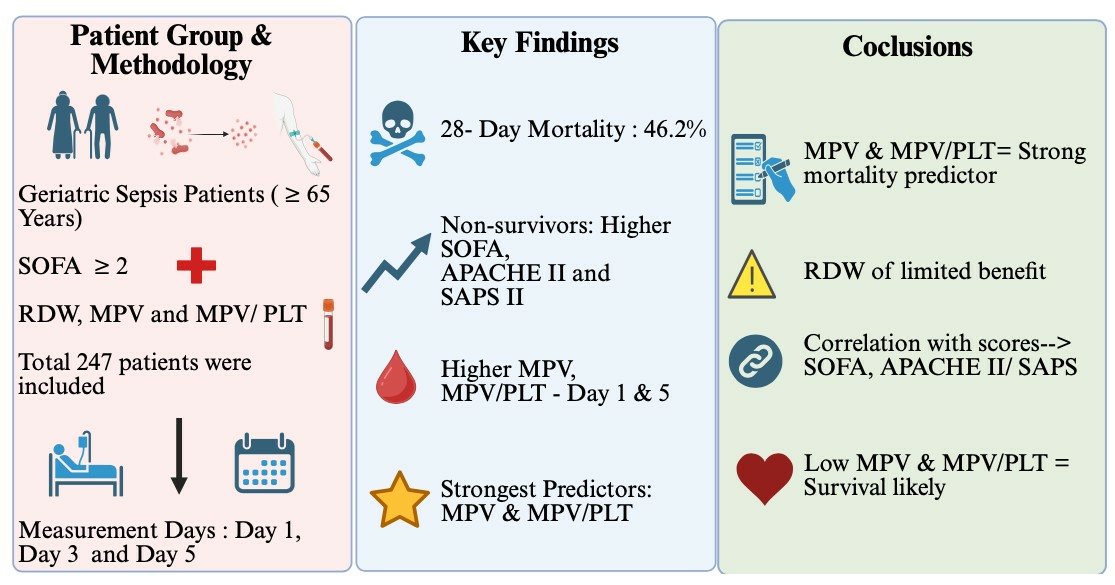 Patient Group & Methodology

Geriatric Sepsis Patients ( ≥ 65 Years)

SOFA ≥ 2

RDW, MPV and MPV/ PLT

Total 247 patients were included

Measurement Days : Day 1, Day 3 and Day 5

Key Findings

28- Day Mortality : 46.2%

Non-survivors: Higher SOFA, APACHE II and SAPS II

Higher MPV, MPV/PLT - Day 1 & 5

Strongest Predictors: MPV & MPV/PLT

Coclusions

MPV & MPV/PLT= Strong mortality predictor

RDW of limited benefit

Correlation with scores--> SOFA, APACHE II/ SAPS

Low MPV & MPV/PLT = Survival likely